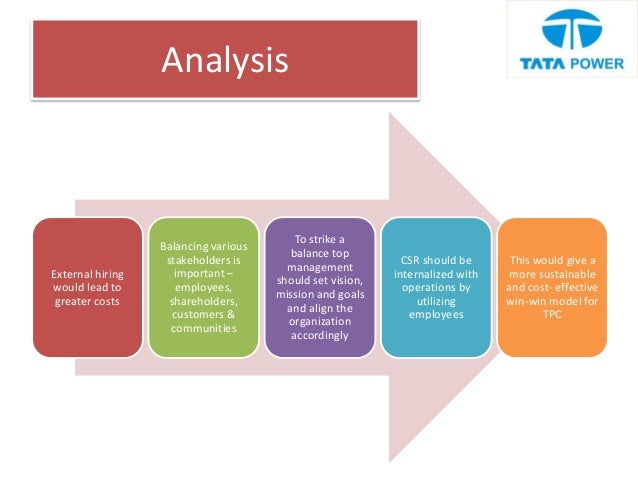 Analysis

TATA POWER

External hiring would lead to greater costs

Balancing various stakeholders is important – employees, shareholders, customers & communities

To strike a balance top management should set vision, mission and goals and align the organization accordingly

CSR should be internalized with operations by utilizing employees

This would give a more sustainable and cost- effective win-win model for TPC